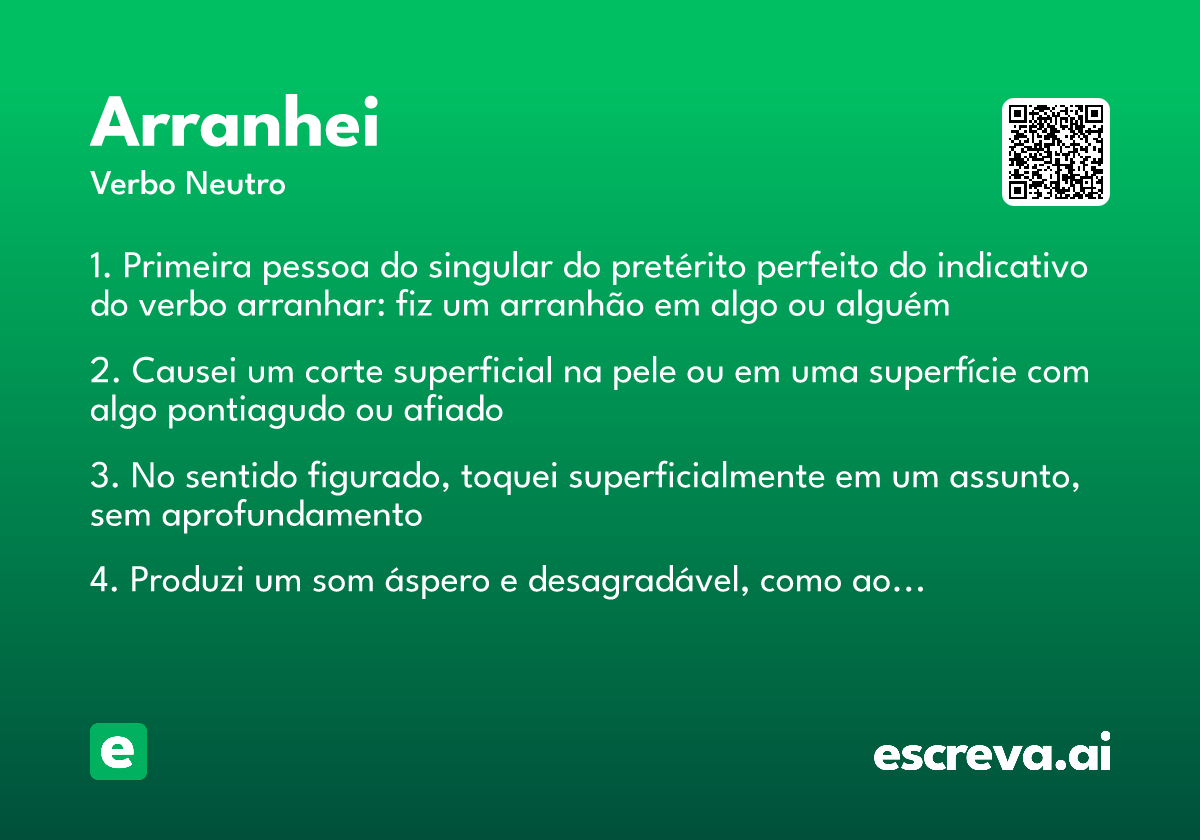 Arranhei
Verbo Neutro

1. Primeira pessoa do singular do pretérito perfeito do indicativo do verbo arranhar: fiz um arranhão em algo ou alguém

2. Causei um corte superficial na pele ou em uma superfície com algo pontiagudo ou afiado

3. No sentido figurado, toquei superficialmente em um assunto, sem aprofundamento

4. Produzi um som áspero e desagradável, como ao...

e

escreva.ai